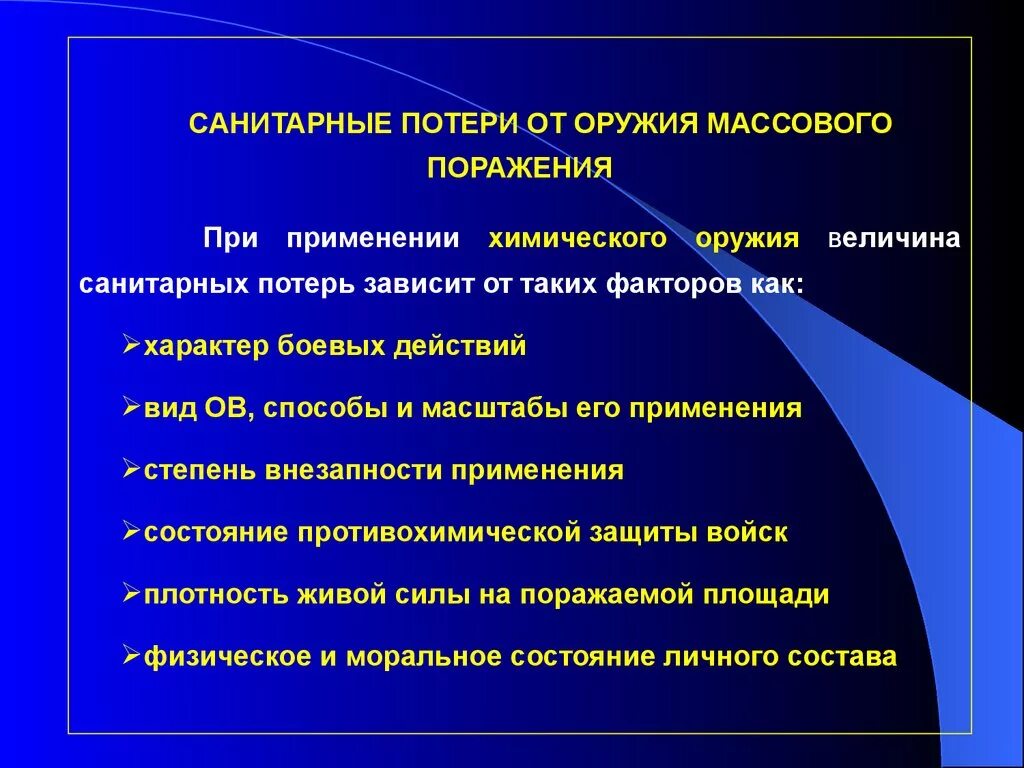 САНИТАРНЫЕ ПОТЕРИ ОТ ОРУЖИЯ МАССОВОГО ПОРАЖЕНИЯ

При применении химического оружия величина санитарных потерь зависит от таких факторов как:

➢характер боевых действий

➢вид ОВ, способы и масштабы его применения

➢степень внезапности применения

➢состояние противохимической защиты войск

➢плотность живой силы на поражаемой площади

➢физическое и моральное состояние личного состава